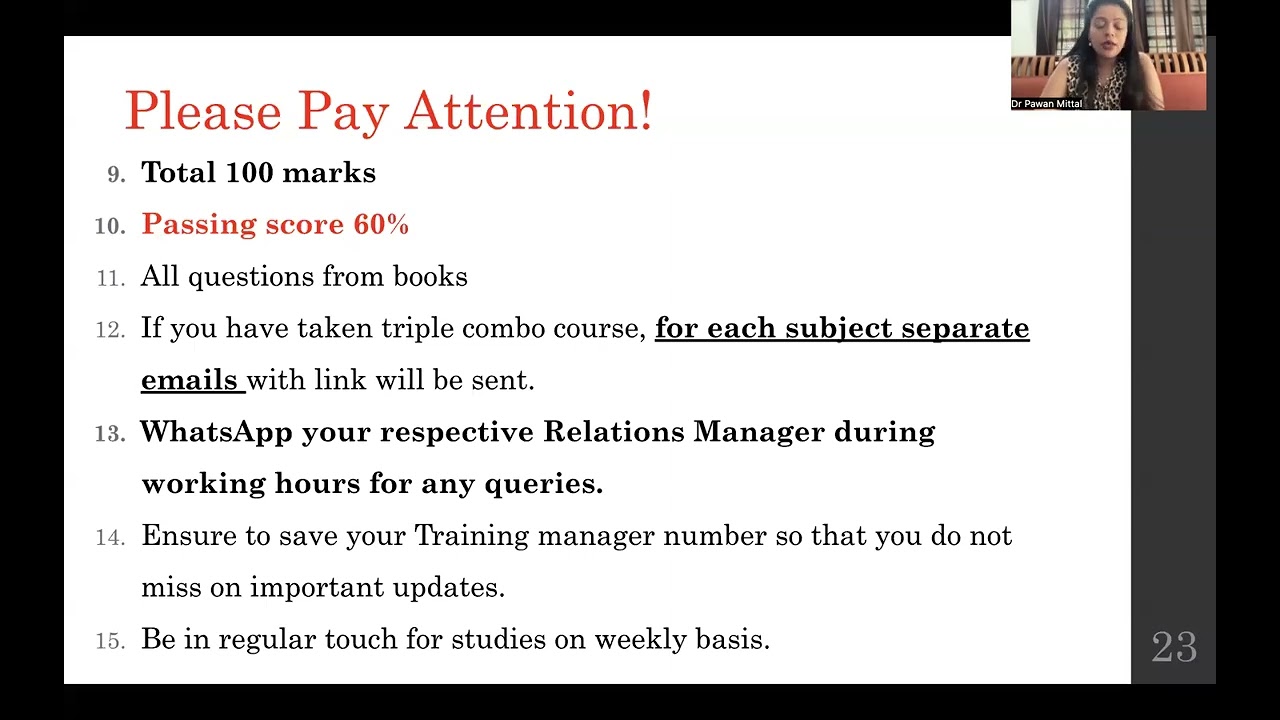 Dr Pawan Mittal

Please Pay Attention!

9. Total 100 marks

10. Passing score 60%

11. All questions from books

12. If you have taken triple combo course, for each subject separate emails with link will be sent.

13. WhatsApp your respective Relations Manager during working hours for any queries.

14. Ensure to save your Training manager number so that you do not miss on important updates.

15. Be in regular touch for studies on weekly basis.

23